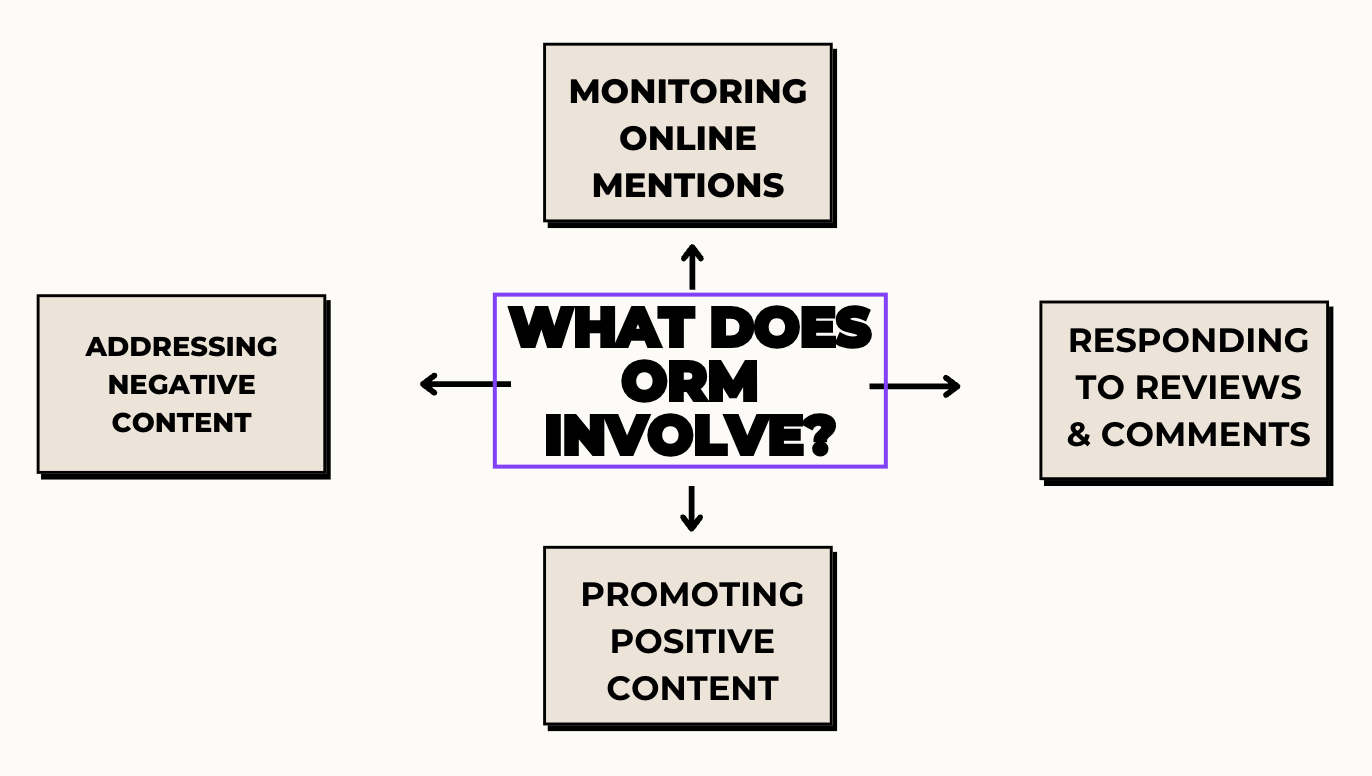 MONITORING ONLINE MENTIONS

ADDRESSING NEGATIVE CONTENT

WHAT DOES ORM INVOLVE?

RESPONDING TO REVIEWS & COMMENTS

PROMOTING POSITIVE CONTENT